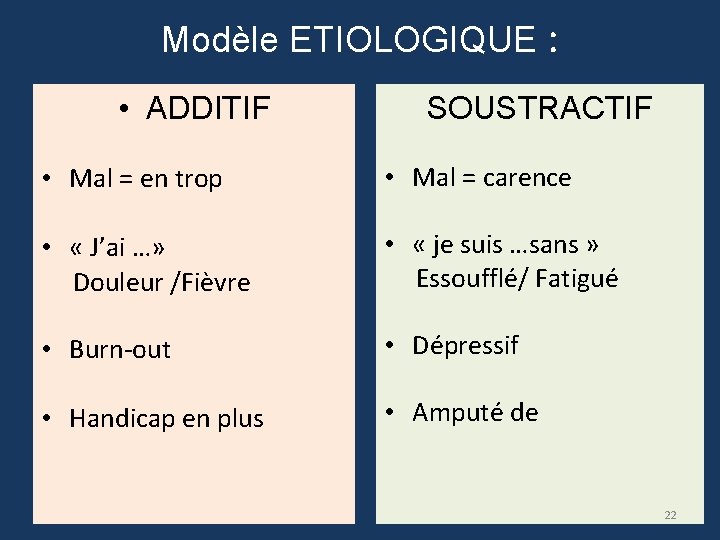 Modèle ETIOLOGIQUE :

• ADDITIF

• Mal = en trop

• « J'ai …»
Douleur /Fièvre

• Burn-out

• Handicap en plus

SOUSTRACTIF

• Mal = carence

• « je suis …sans »
Essoufflé/ Fatigué

• Dépressif

• Amputé de

22